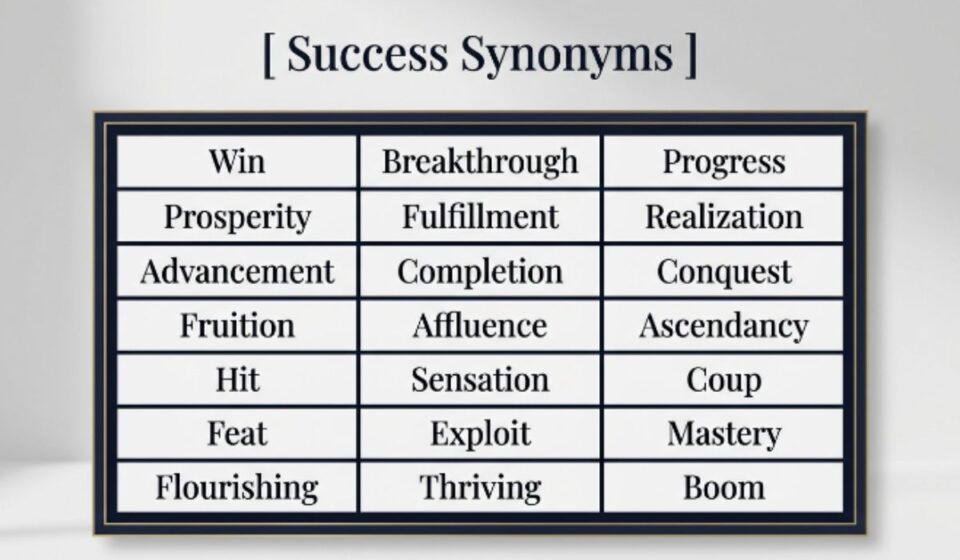 [ Success Synonyms ]

| Win | Breakthrough | Progress |
|---|---|---|
| Prosperity | Fulfillment | Realization |
| Advancement | Completion | Conquest |
| Fruition | Affluence | Ascendancy |
| Hit | Sensation | Coup |
| Feat | Exploit | Mastery |
| Flourishing | Thriving | Boom |